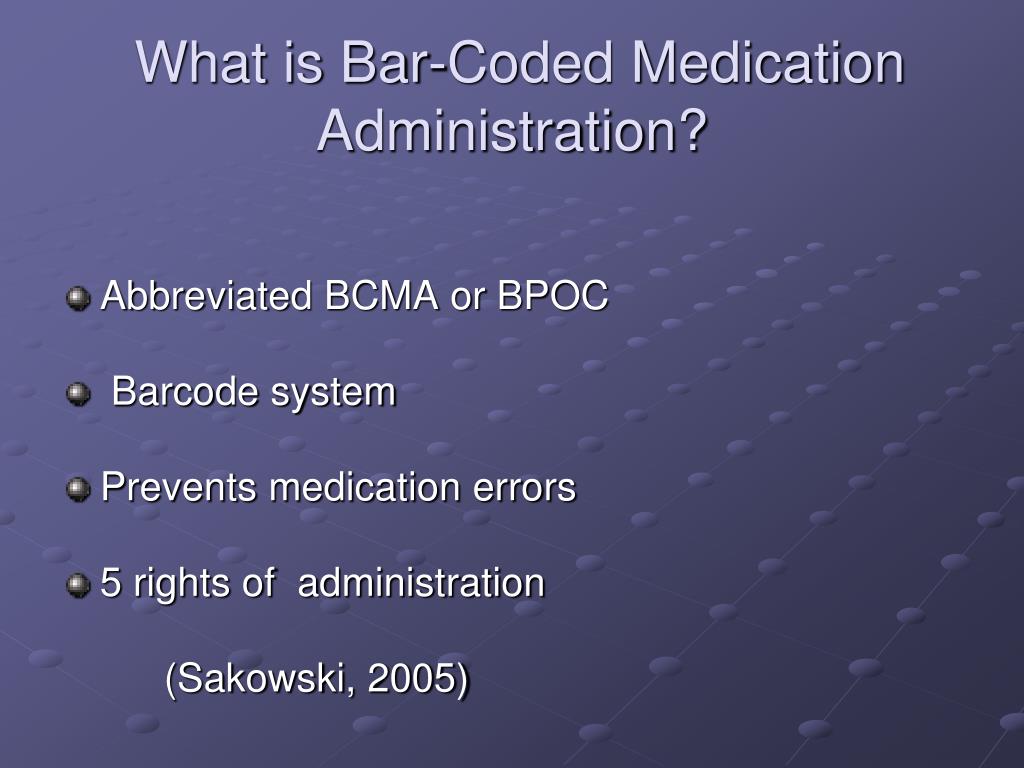 What is Bar-Coded Medication Administration?

Abbreviated BCMA or BPOC

Barcode system

Prevents medication errors

5 rights of administration

(Sakowski, 2005)